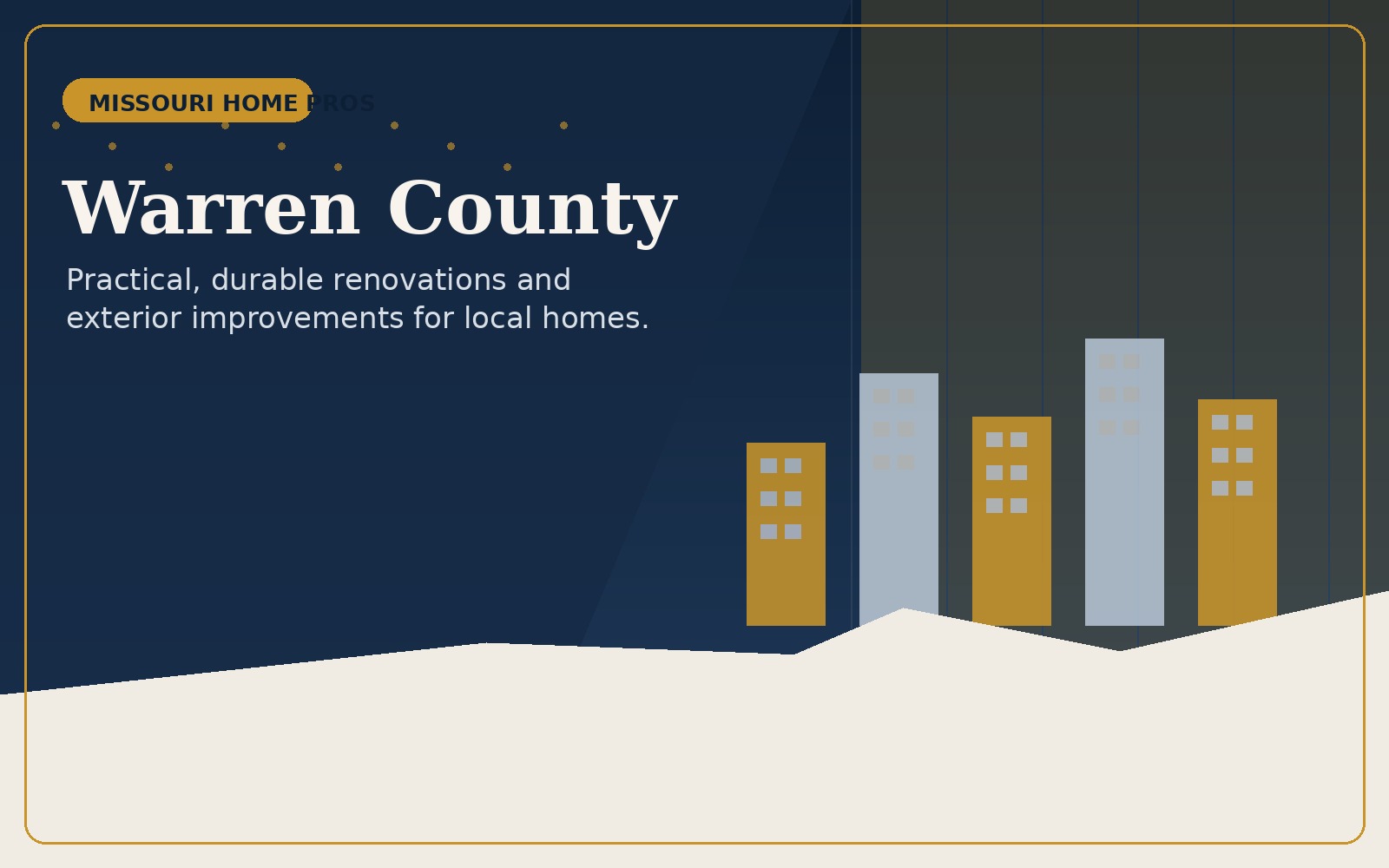 MISSOURI HOME PROS

Warren County

Practical, durable renovations and exterior improvements for local homes.